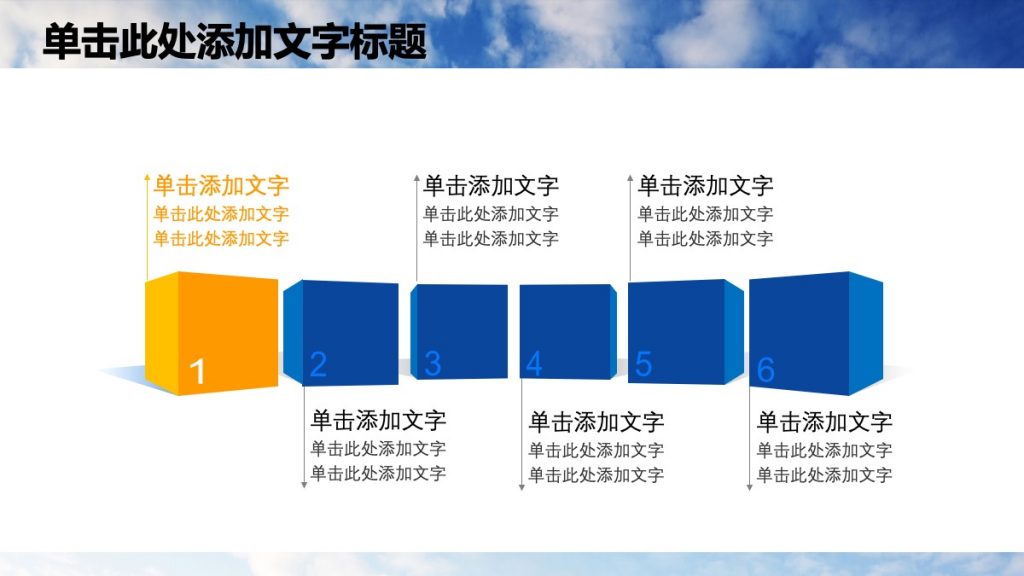 单击此处添加文字标题

单击添加文字
单击此处添加文字
单击此处添加文字

单击添加文字
单击此处添加文字
单击此处添加文字

单击添加文字
单击此处添加文字
单击此处添加文字

1 2 3 4 5 6

单击添加文字
单击此处添加文字
单击此处添加文字

单击添加文字
单击此处添加文字
单击此处添加文字

单击添加文字
单击此处添加文字
单击此处添加文字